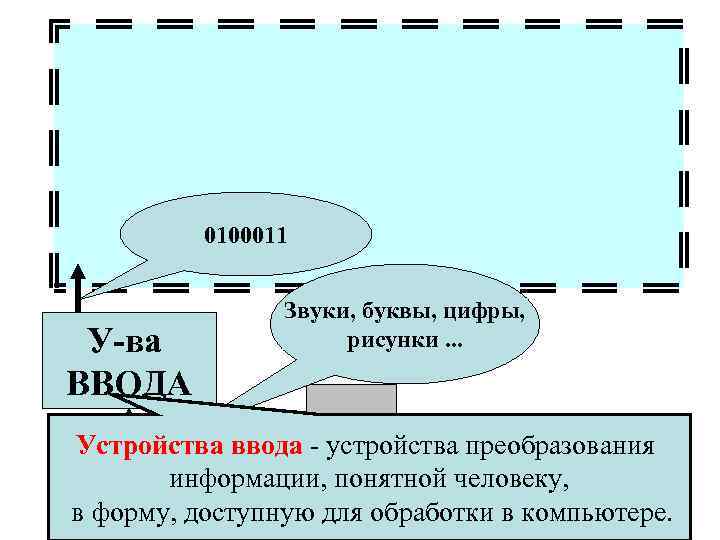 0100011

Звуки, буквы, цифры, рисунки ...

У-ва ВВОДА

Устройства ввода - устройства преобразования информации, понятной человеку, в форму, доступную для обработки в компьютере.